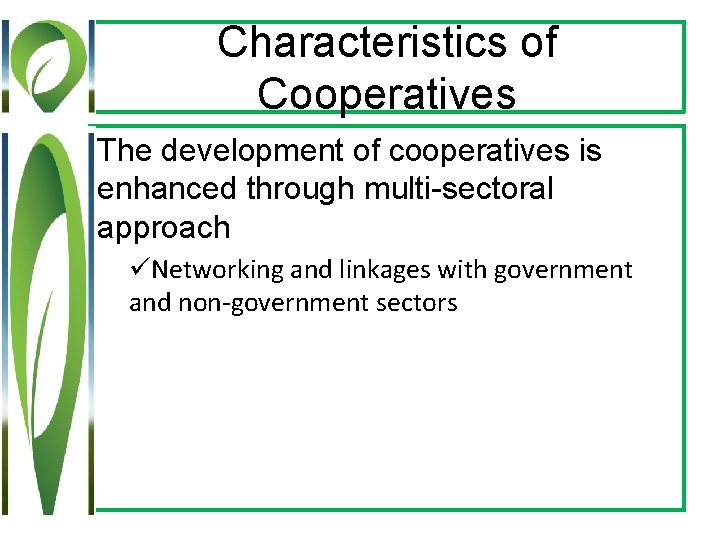 Characteristics of Cooperatives

The development of cooperatives is enhanced through multi-sectoral approach

✓Networking and linkages with government and non-government sectors